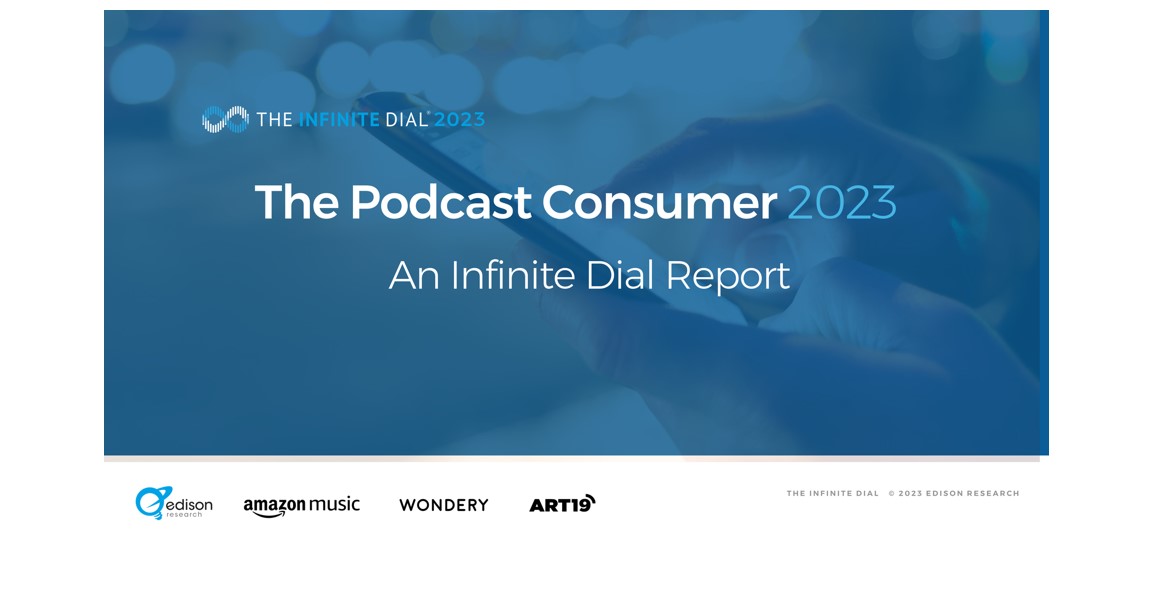 THE INFINITE DIAL® 2023

The Podcast Consumer 2023

An Infinite Dial Report

edison research

amazon music

WONDERY

ART19

THE INFINITE DIAL © 2023 EDISON RESEARCH